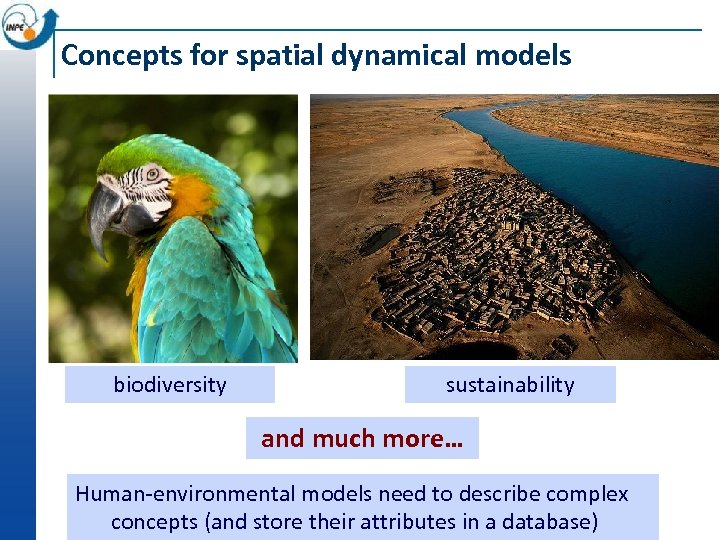 INPE

Concepts for spatial dynamical models

biodiversity

sustainability

and much more...

Human-environmental models need to describe complex concepts (and store their attributes in a database)